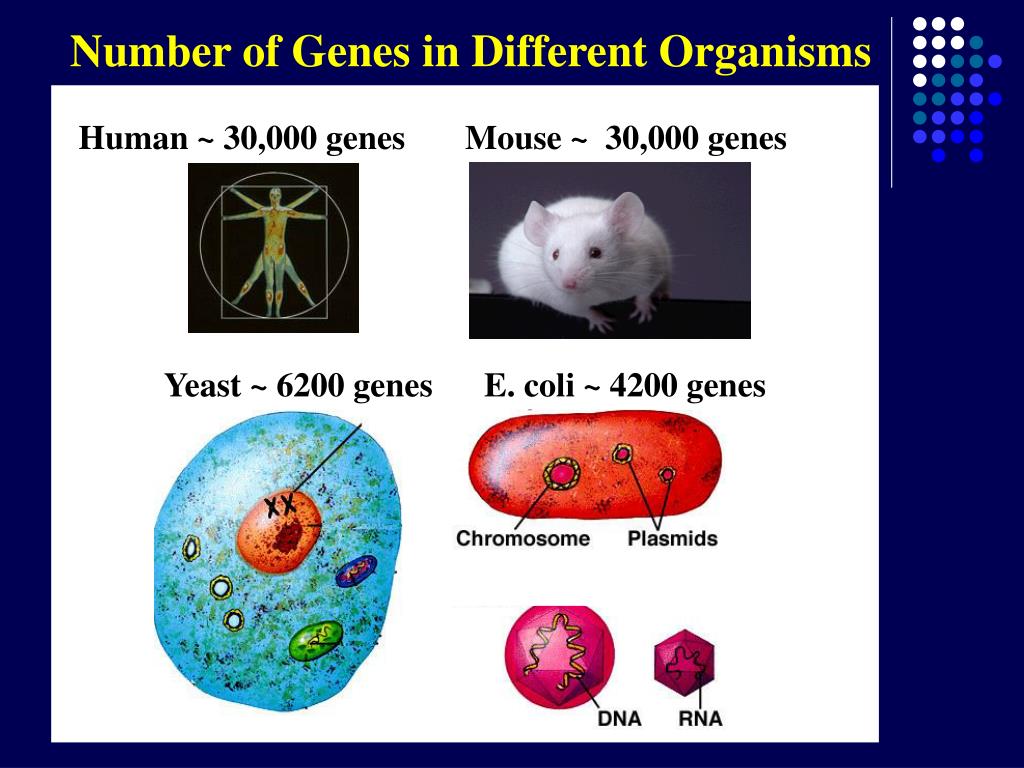 Number of Genes in Different Organisms

Human ~ 30,000 genes

Mouse ~ 30,000 genes

Yeast ~ 6200 genes

E. coli ~ 4200 genes

Chromosome

Plasmids

DNA

RNA